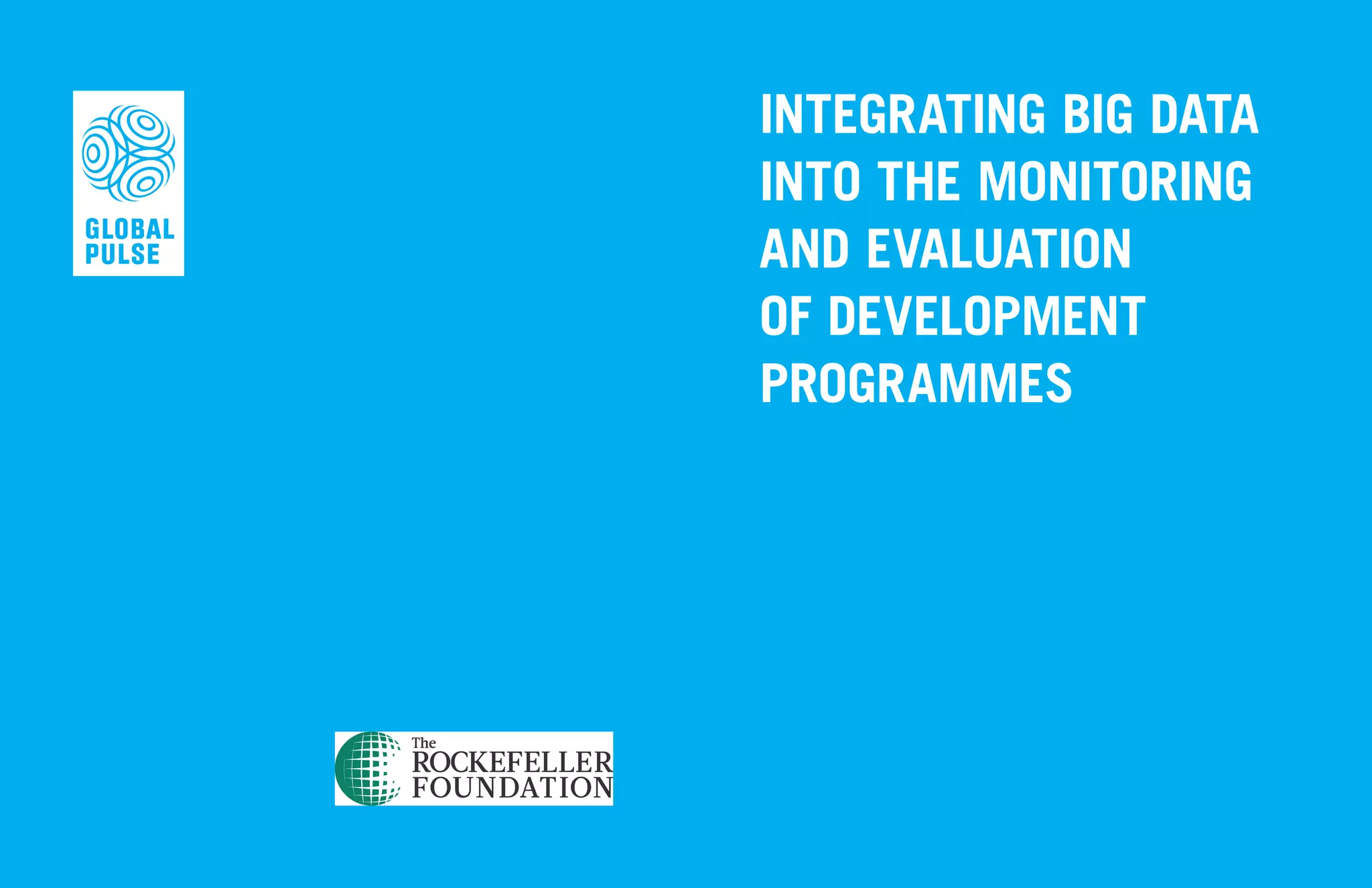 GLOBAL PULSE

INTEGRATING BIG DATA INTO THE MONITORING AND EVALUATION OF DEVELOPMENT PROGRAMMES

The ROCKEFELLER FOUNDATION